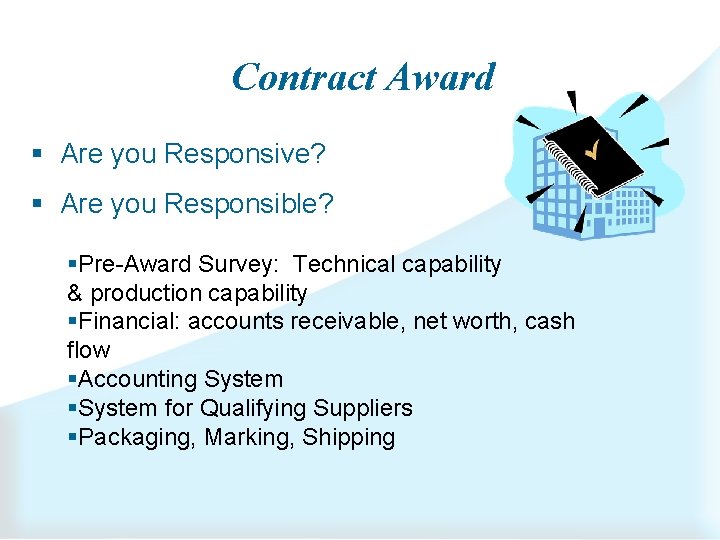 Contract Award

▪ Are you Responsive?
▪ Are you Responsible?

▪Pre-Award Survey:  Technical capability & production capability
▪Financial: accounts receivable, net worth, cash flow
▪Accounting System
▪System for Qualifying Suppliers
▪Packaging, Marking, Shipping